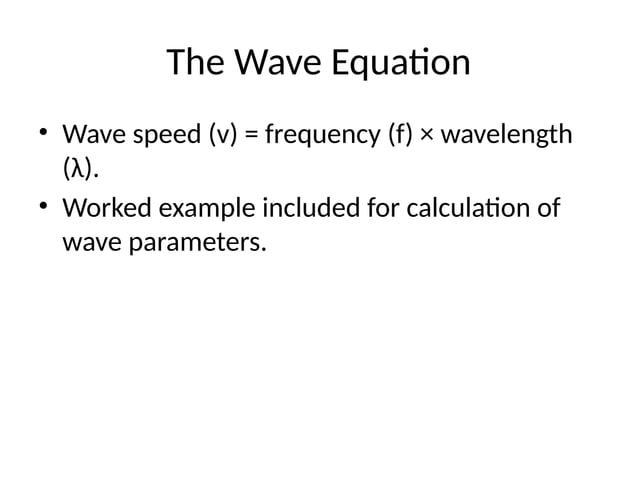 The Wave Equation

• Wave speed (v) = frequency (f) × wavelength (λ).

• Worked example included for calculation of wave parameters.